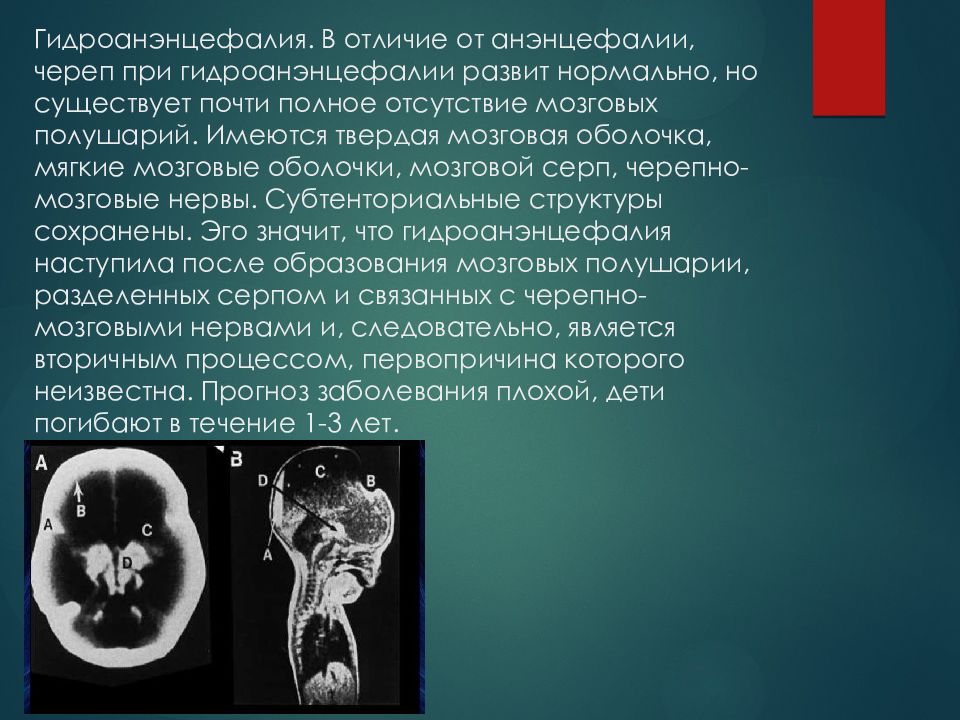 Гидроанэнцефалия. В отличие от анэнцефалии, череп при гидроанэнцефалии развит нормально, но существует почти полное отсутствие мозговых полушарий. Имеются твердая мозговая оболочка, мягкие мозговые оболочки, мозговой серп, черепно-мозговые нервы. Субтенториальные структуры сохранены. Эго значит, что гидроанэнцефалия наступила после образования мозговых полушарии, разделенных серпом и связанных с черепно-мозговыми нервами и, следовательно, является вторичным процессом, первопричина которого неизвестна. Прогноз заболевания плохой, дети погибают в течение 1-3 лет.

A
B
A
C
D

B
D
C
B
A